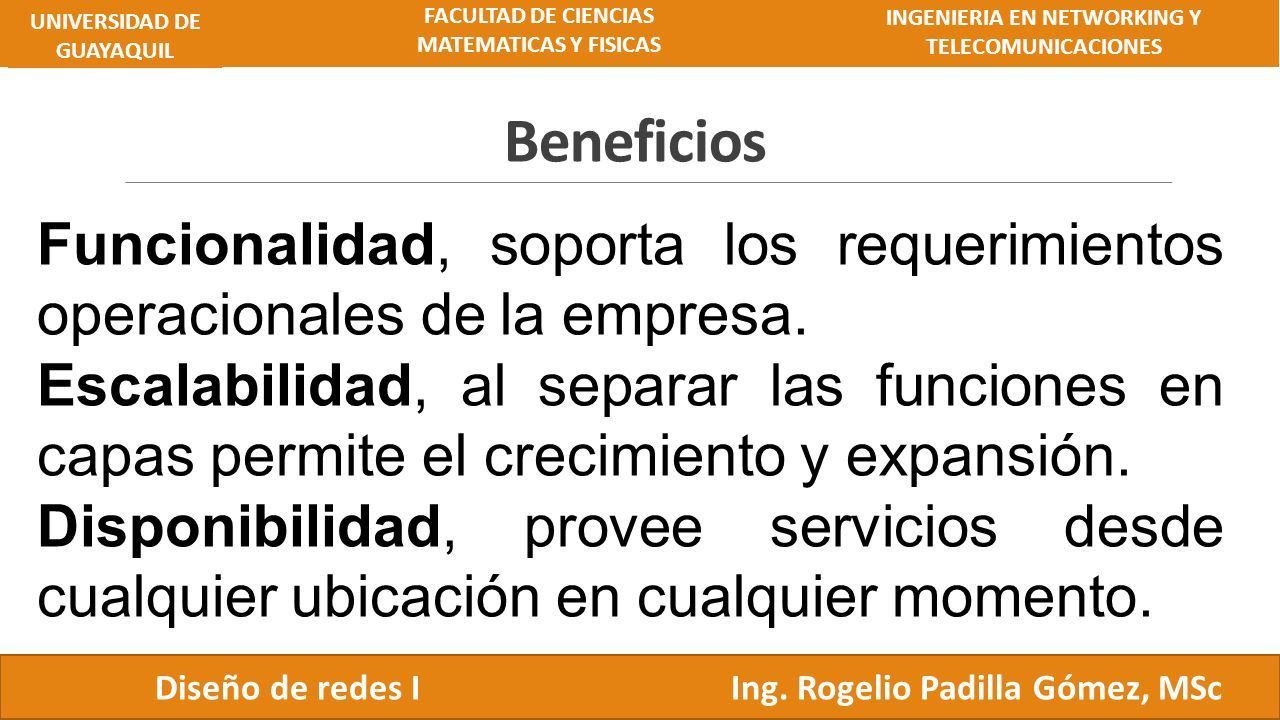 UNIVERSIDAD DE GUAYAQUIL

FACULTAD DE CIENCIAS MATEMATICAS Y FISICAS

INGENIERIA EN NETWORKING Y TELECOMUNICACIONES

Beneficios

Funcionalidad, soporta los requerimientos operacionales de la empresa.

Escalabilidad, al separar las funciones en capas permite el crecimiento y expansión.

Disponibilidad, provee servicios desde cualquier ubicación en cualquier momento.

Diseño de redes I

Ing. Rogelio Padilla Gómez, MSc